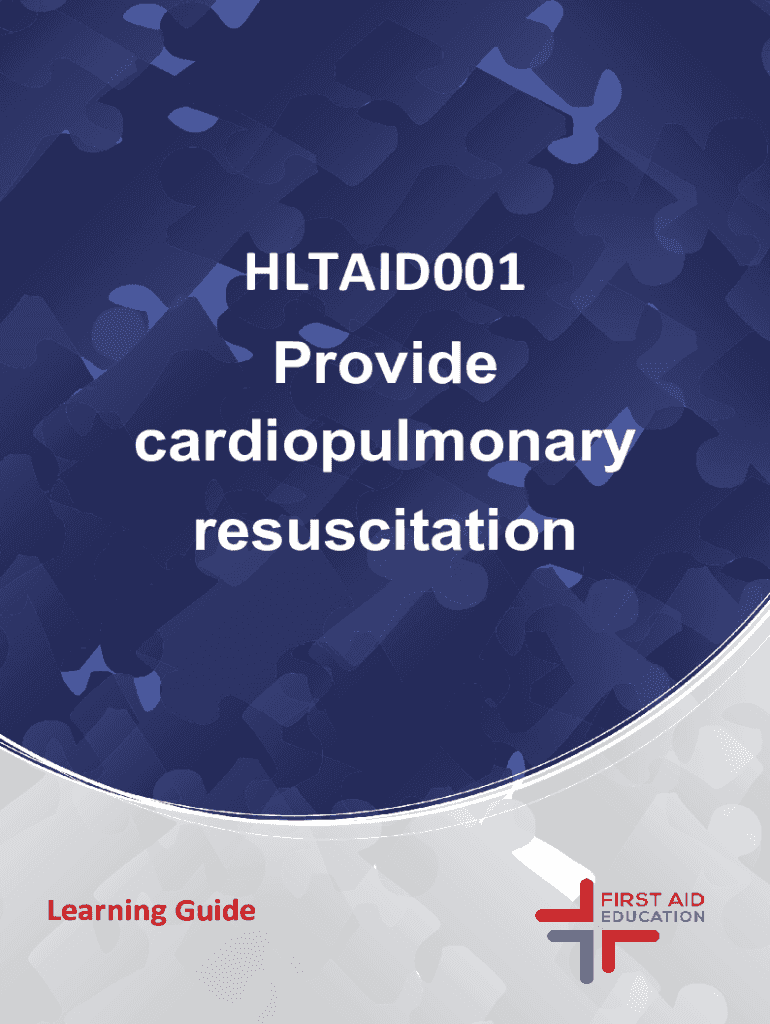 HLTAID001

Provide cardiopulmonary resuscitation

Learning Guide

FIRST AID
EDUCATION